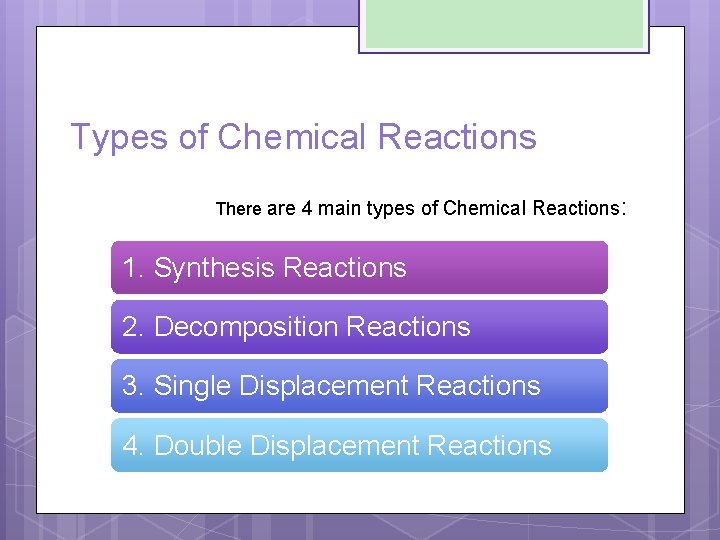 Types of Chemical Reactions

There are 4 main types of Chemical Reactions:

1. Synthesis Reactions

2. Decomposition Reactions

3. Single Displacement Reactions

4. Double Displacement Reactions